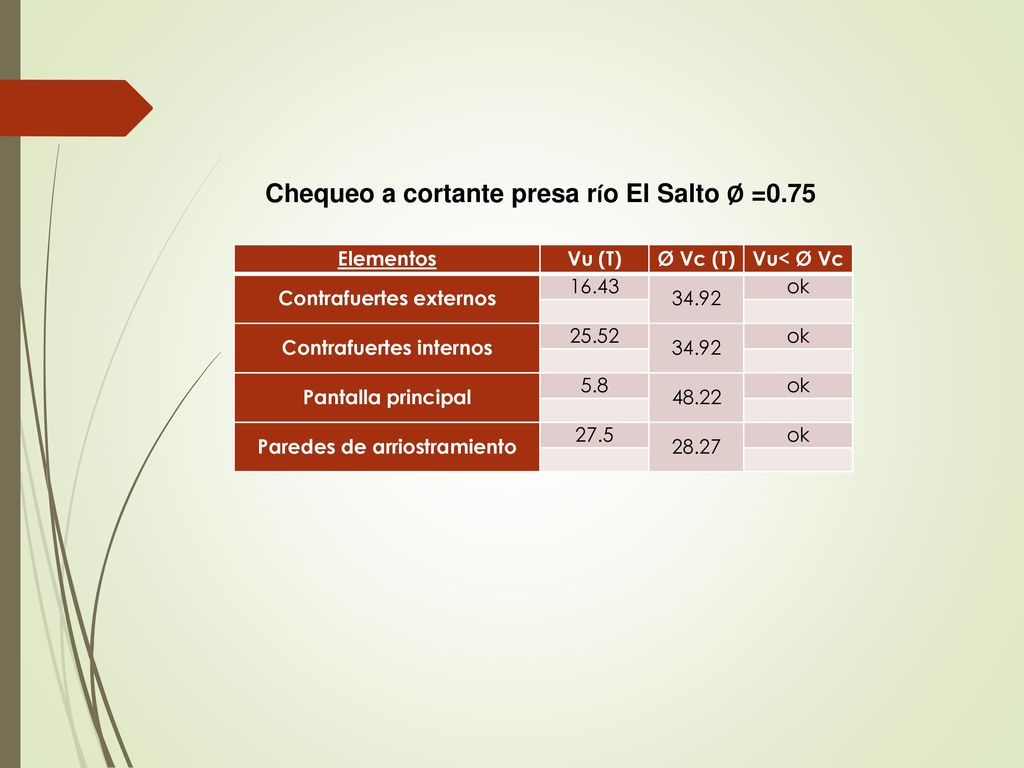 Chequeo a cortante presa río El Salto Ø =0.75

| Elementos | Vu (T) | Ø Vc (T) | Vu< Ø Vc |
|---|---|---|---|
| Contrafuertes externos | 16.43 | 34.92 | ok |
| Contrafuertes internos | 25.52 | 34.92 | ok |
| Pantalla principal | 5.8 | 48.22 | ok |
| Paredes de arriostramiento | 27.5 | 28.27 | ok |